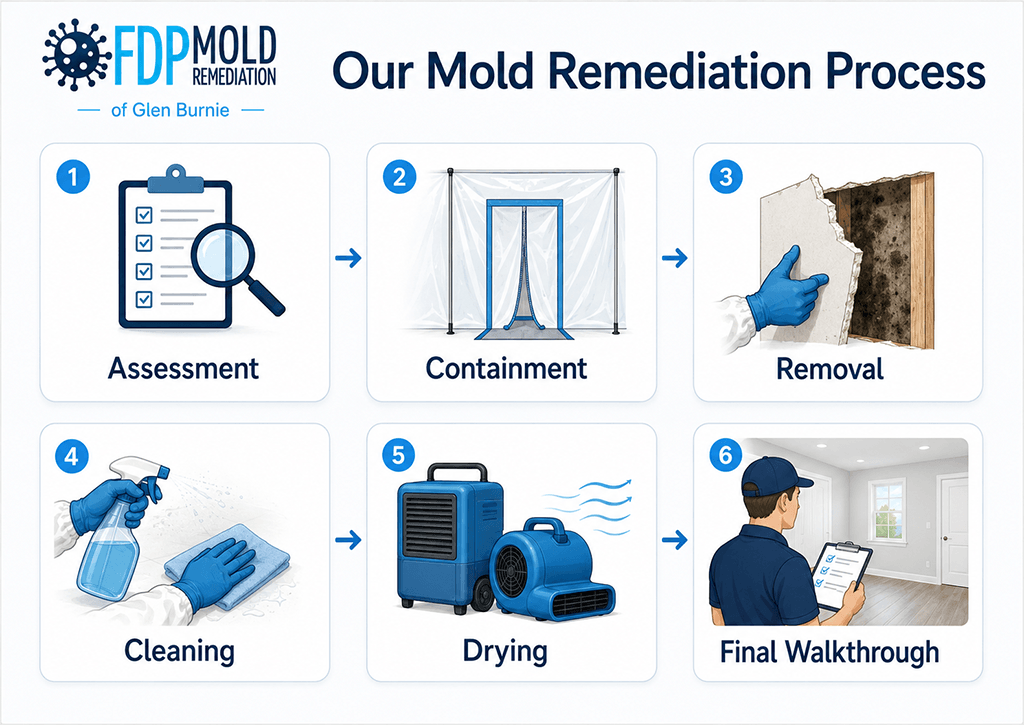 FDP MOLD REMEDIATION
of Glen Burnie

Our Mold Remediation Process

1
Assessment

2
Containment

3
Removal

4
Cleaning

5
Drying

6
Final Walkthrough